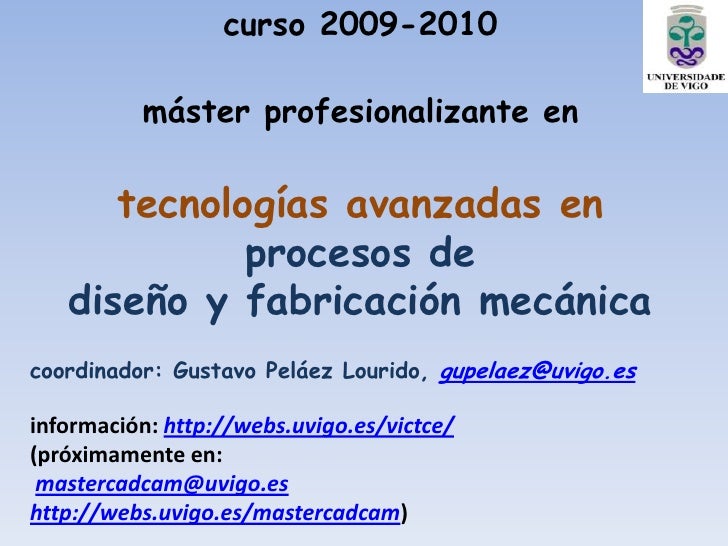 curso 2009-2010

UNIVERSIDADE DE VIGO

máster profesionalizante en

tecnologías avanzadas en procesos de diseño y fabricación mecánica

coordinador: Gustavo Peláez Lourido, gupelaez@uvigo.es

información: http://webs.uvigo.es/victce/
(próximamente en:
mastercadcam@uvigo.es
http://webs.uvigo.es/mastercadcam)